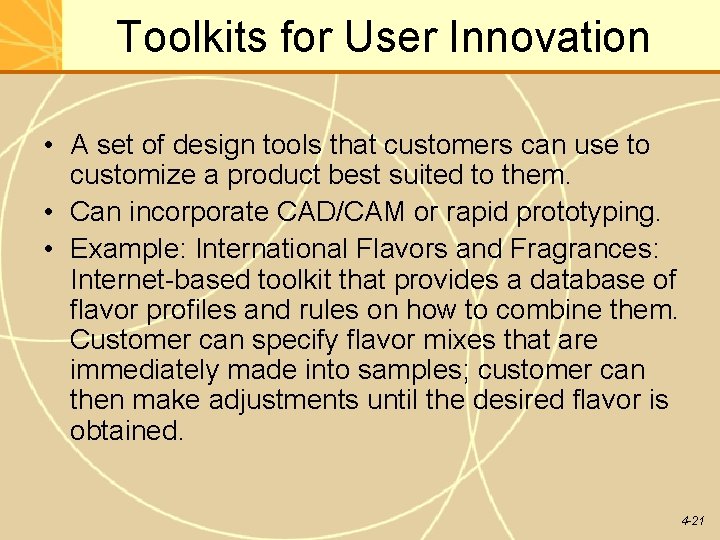 Toolkits for User Innovation

• A set of design tools that customers can use to customize a product best suited to them.
• Can incorporate CAD/CAM or rapid prototyping.
• Example: International Flavors and Fragrances: Internet-based toolkit that provides a database of flavor profiles and rules on how to combine them. Customer can specify flavor mixes that are immediately made into samples; customer can then make adjustments until the desired flavor is obtained.

4-21